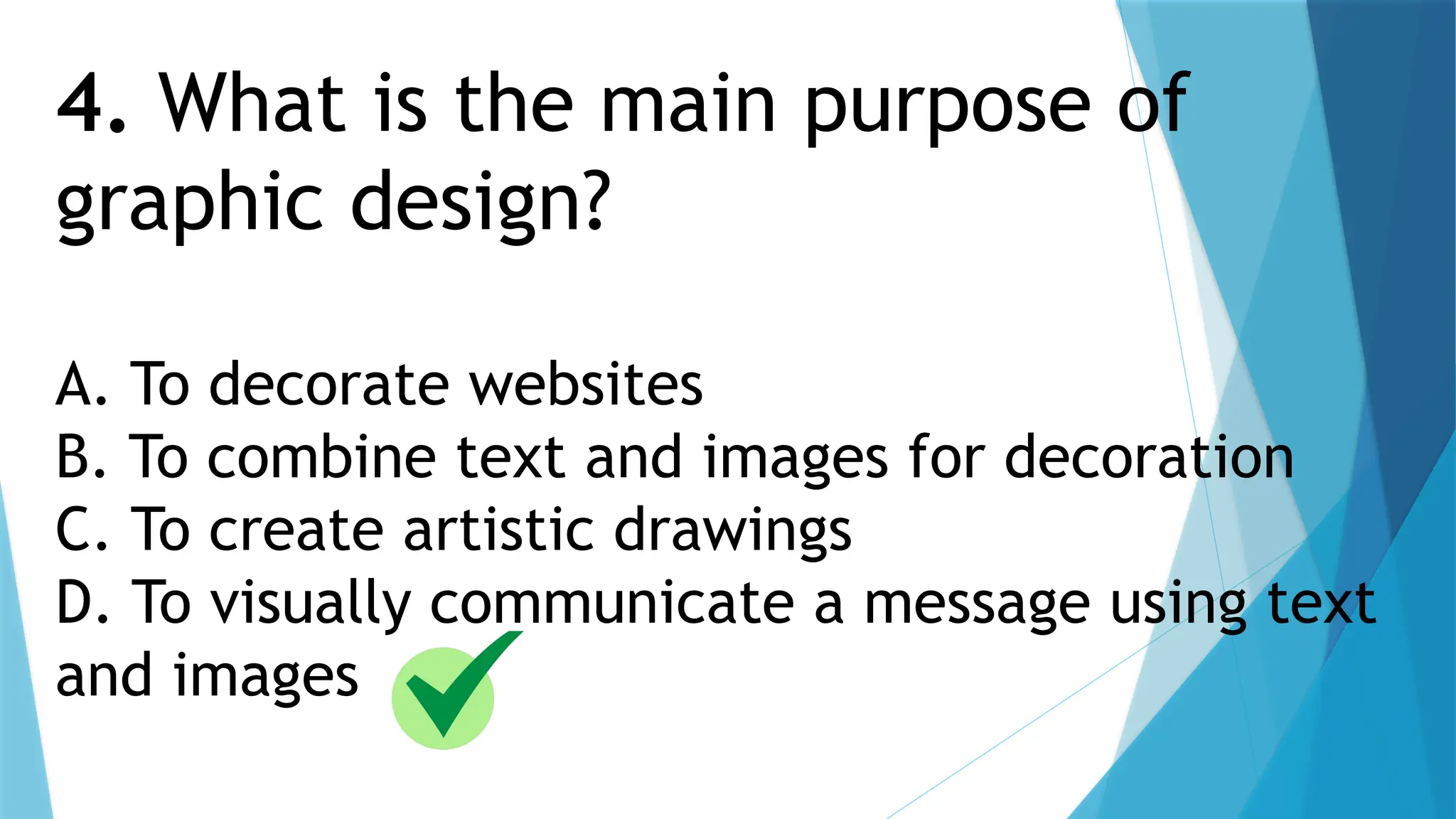 4. What is the main purpose of graphic design?

A. To decorate websites
B. To combine text and images for decoration
C. To create artistic drawings
D. To visually communicate a message using text and images